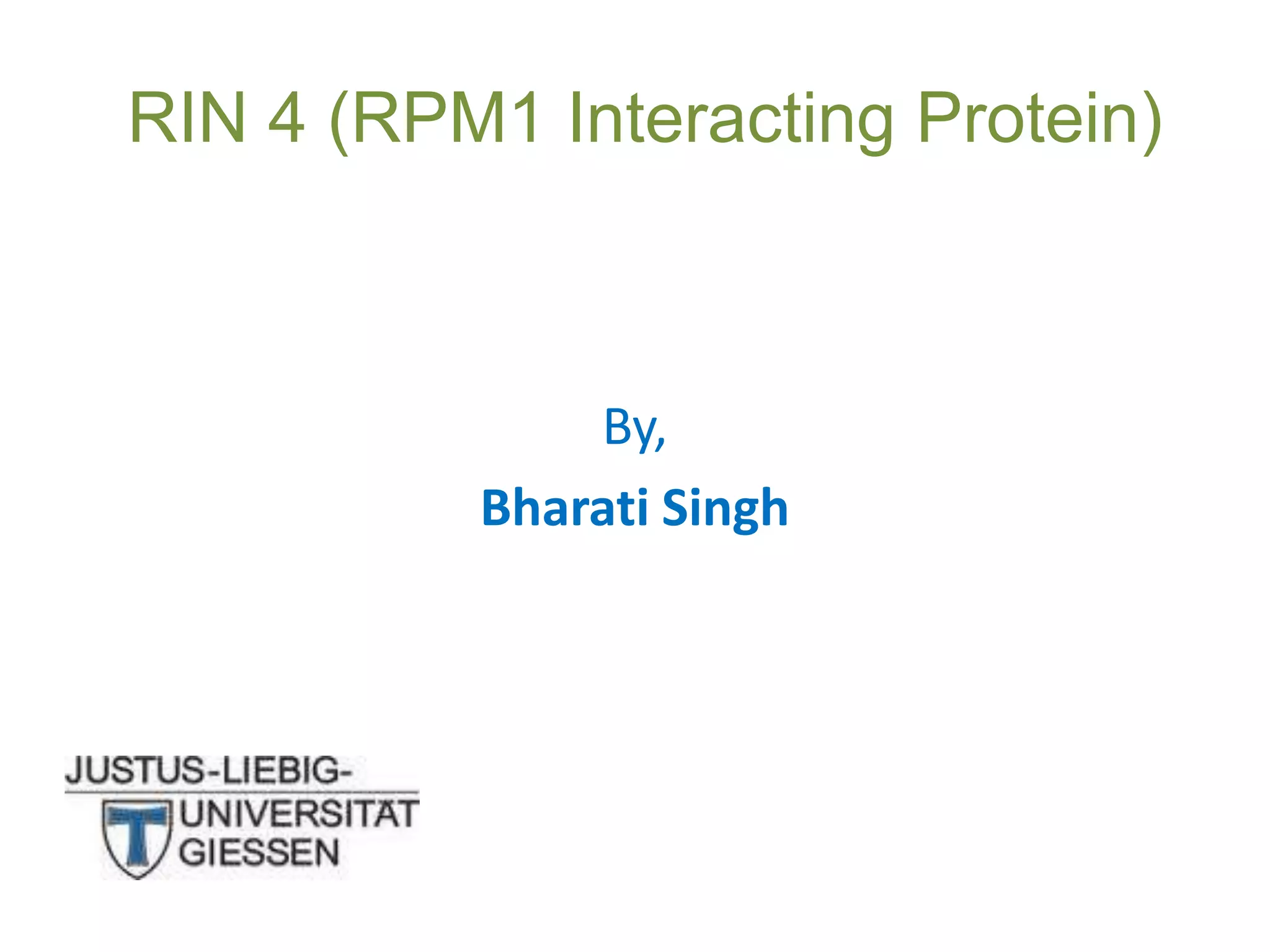 RIN 4 (RPM1 Interacting Protein)

By,

Bharati Singh

JUSTUS-LIEBIG-
UNIVERSITÄT
GIESSEN